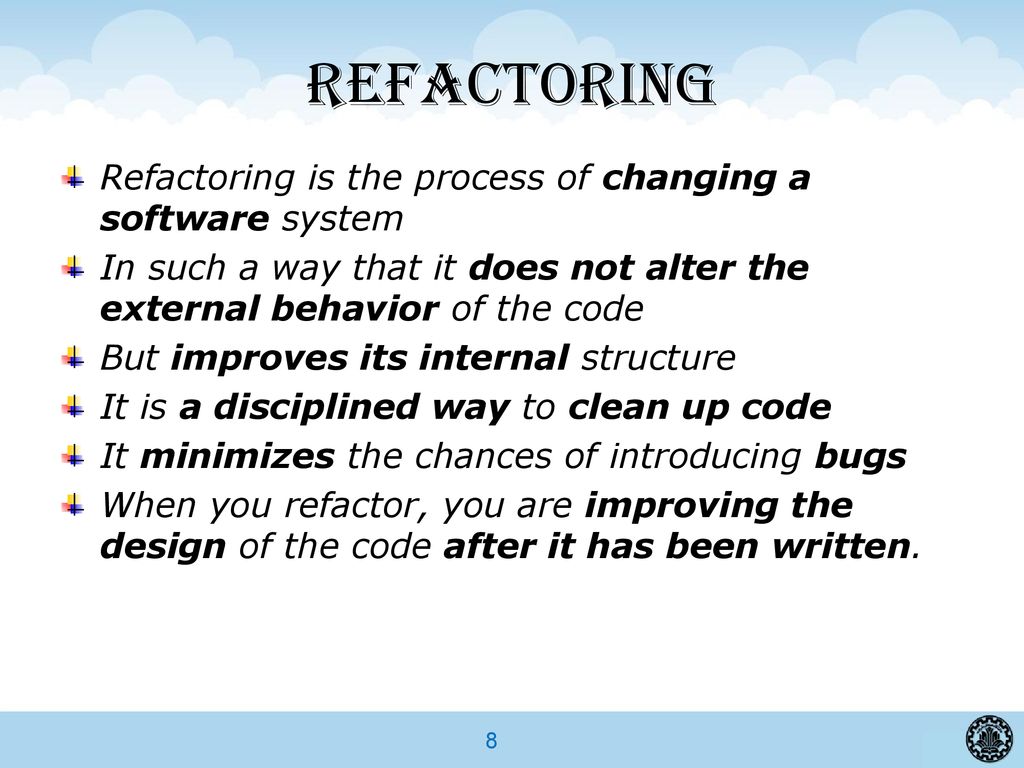 Refactoring

Refactoring is the process of changing a software system

In such a way that it does not alter the external behavior of the code

But improves its internal structure

It is a disciplined way to clean up code

It minimizes the chances of introducing bugs

When you refactor, you are improving the design of the code after it has been written.

8